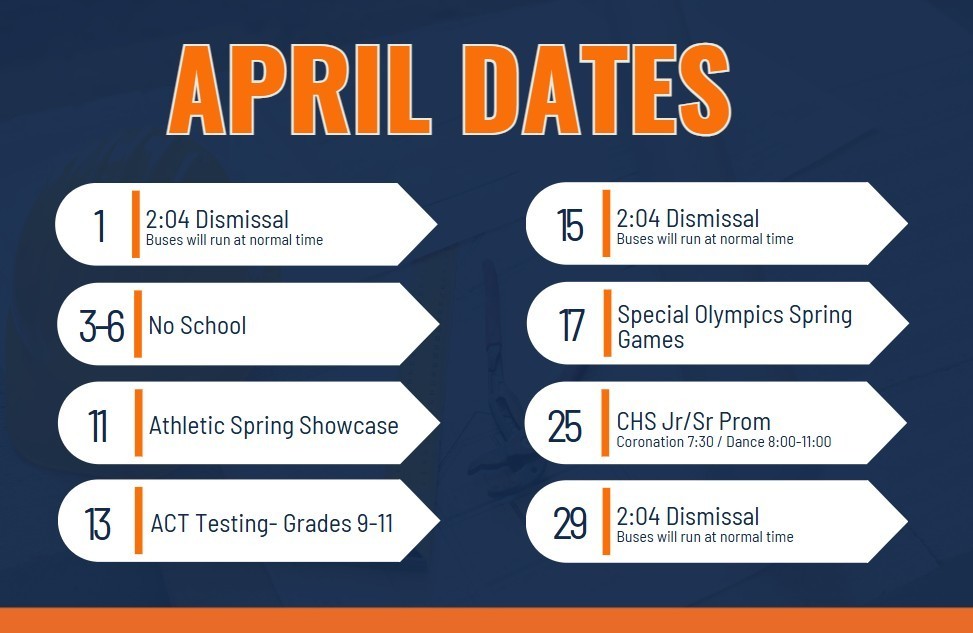 APRIL DATES

1 2:04 Dismissal
Buses will run at normal time

3-6 No School

11 Athletic Spring Showcase

13 ACT Testing- Grades 9-11

15 2:04 Dismissal
Buses will run at normal time

17 Special Olympics Spring Games

25 CHS Jr/Sr Prom
Coronation 7:30 / Dance 8:00-11:00

29 2:04 Dismissal
Buses will run at normal time